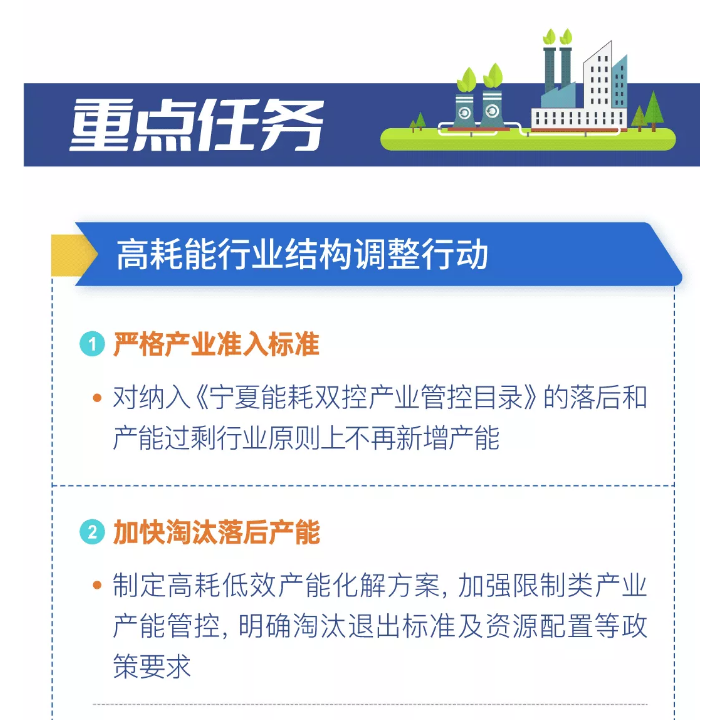 重点任务

高耗能行业结构调整行动

1 严格产业准入标准

• 对纳入《宁夏能耗双控产业管控目录》的落后和产能过剩行业原则上不再新增产能

2 加快淘汰落后产能

• 制定高耗低效产能化解方案，加强限制类产业产能管控，明确淘汰退出标准及资源配置等政策要求